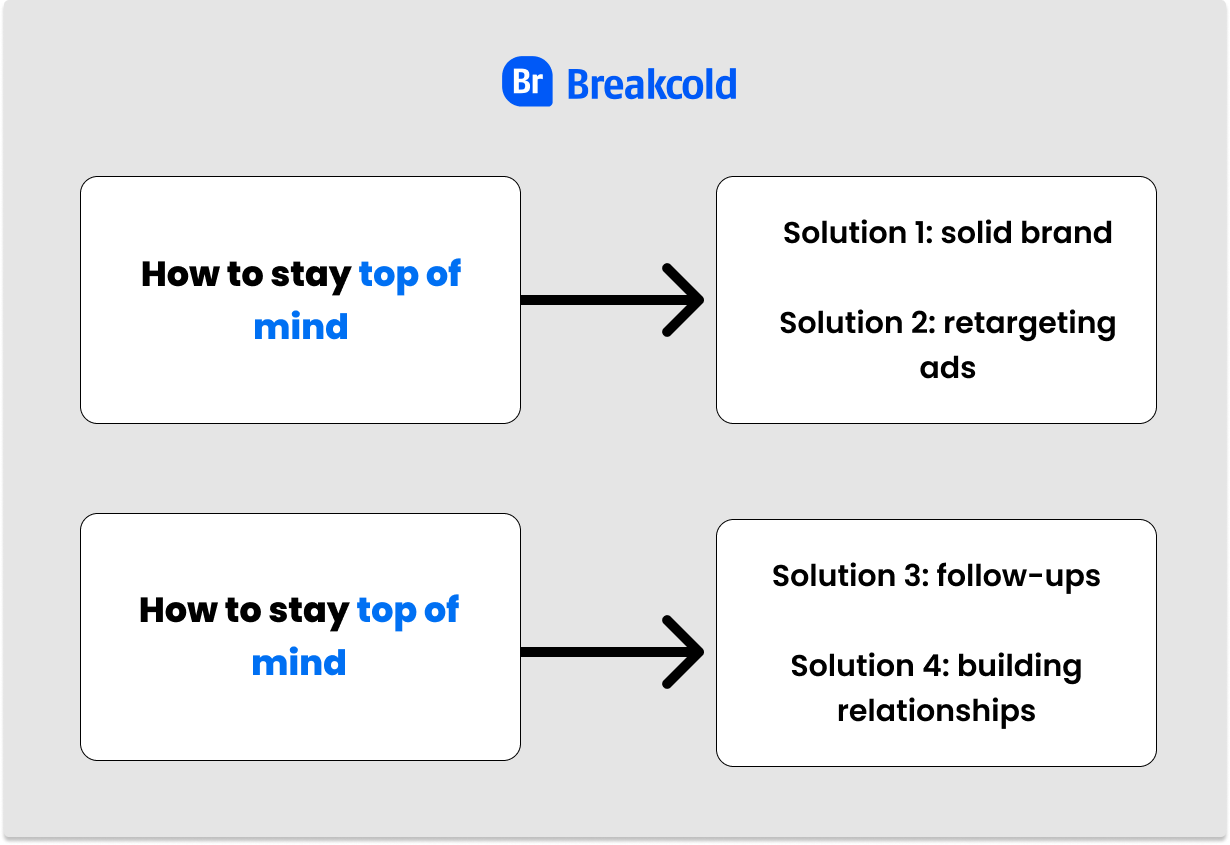 Br Breakcold

How to stay top of mind

Solution 1: solid brand

Solution 2: retargeting ads

How to stay top of mind

Solution 3: follow-ups

Solution 4: building relationships